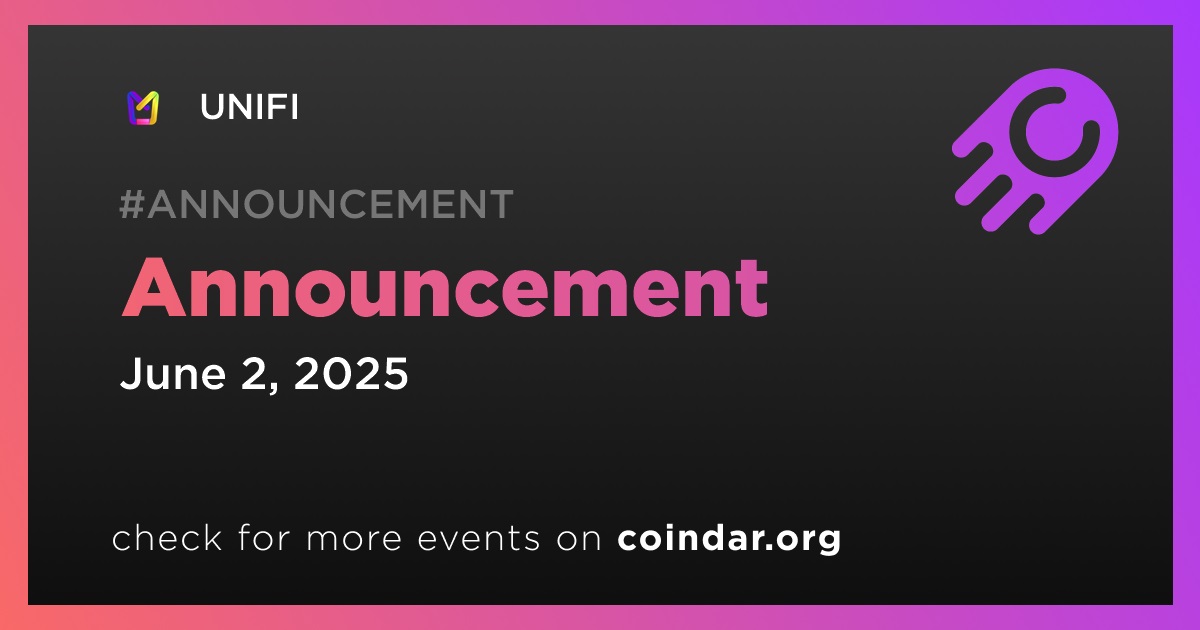 UNIFI

#ANNOUNCEMENT

Announcement

June 2, 2025

check for more events on coindar.org